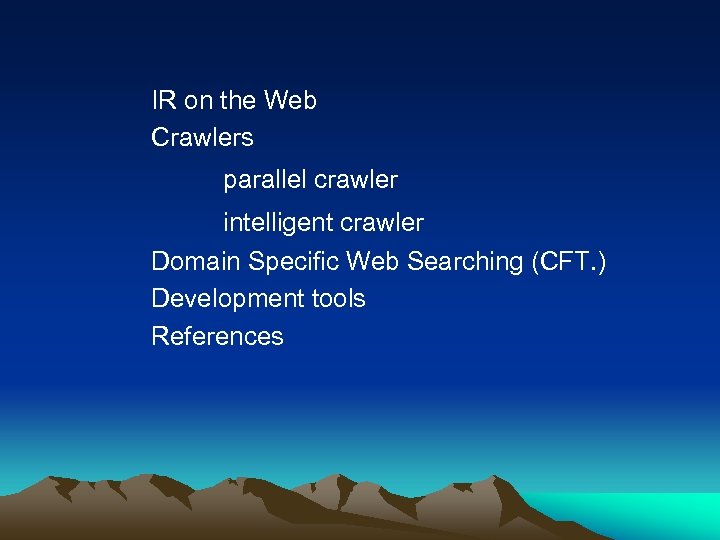 IR on the Web
Crawlers
parallel crawler
intelligent crawler
Domain Specific Web Searching (CFT.)
Development tools
References